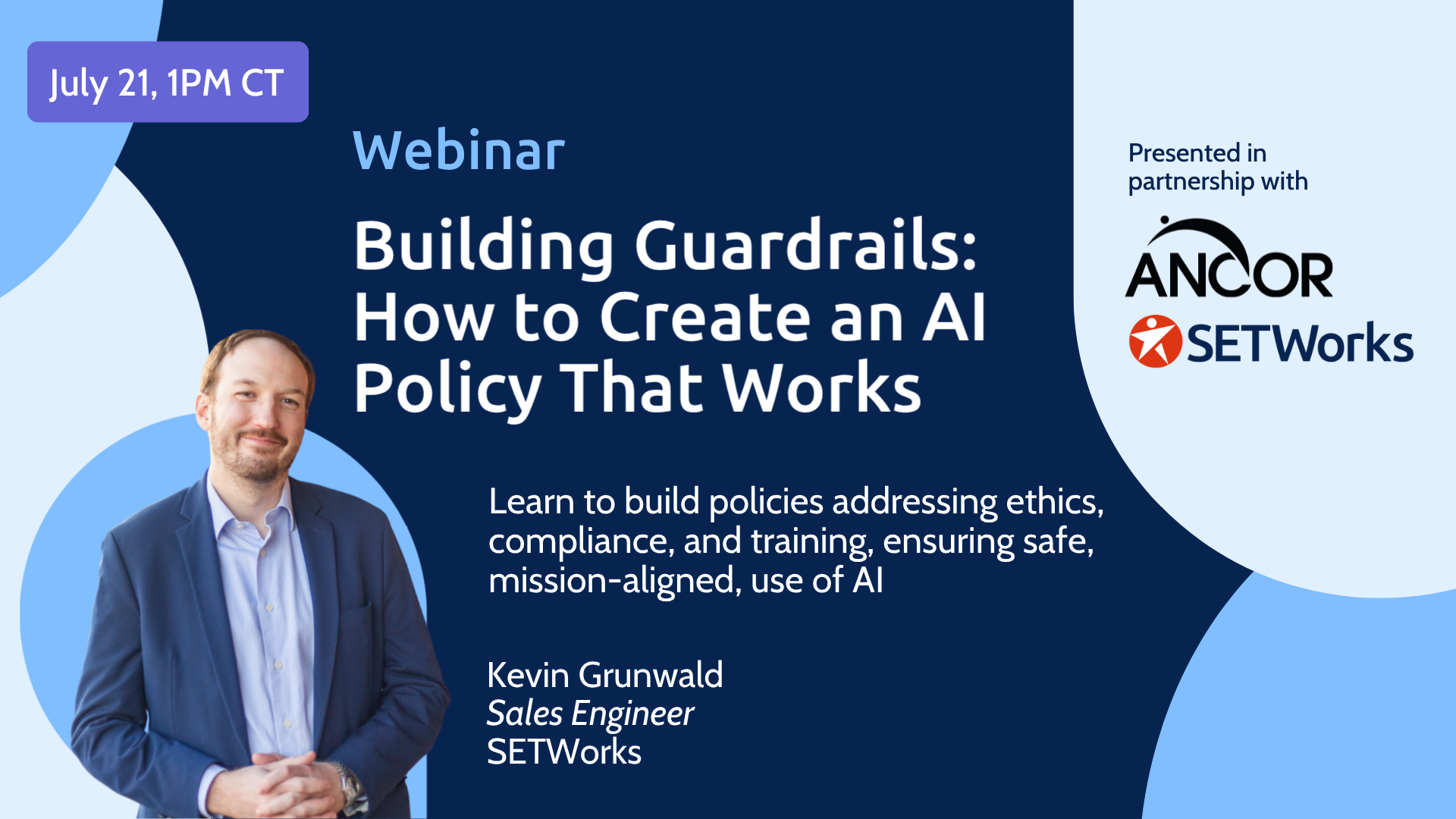 July 21, 1PM CT

Webinar

Building Guardrails: How to Create an AI Policy That Works

Learn to build policies addressing ethics, compliance, and training, ensuring safe, mission-aligned, use of AI

Kevin Grunwald
Sales Engineer
SETWorks

Presented in partnership with

ANCOR

SETWorks